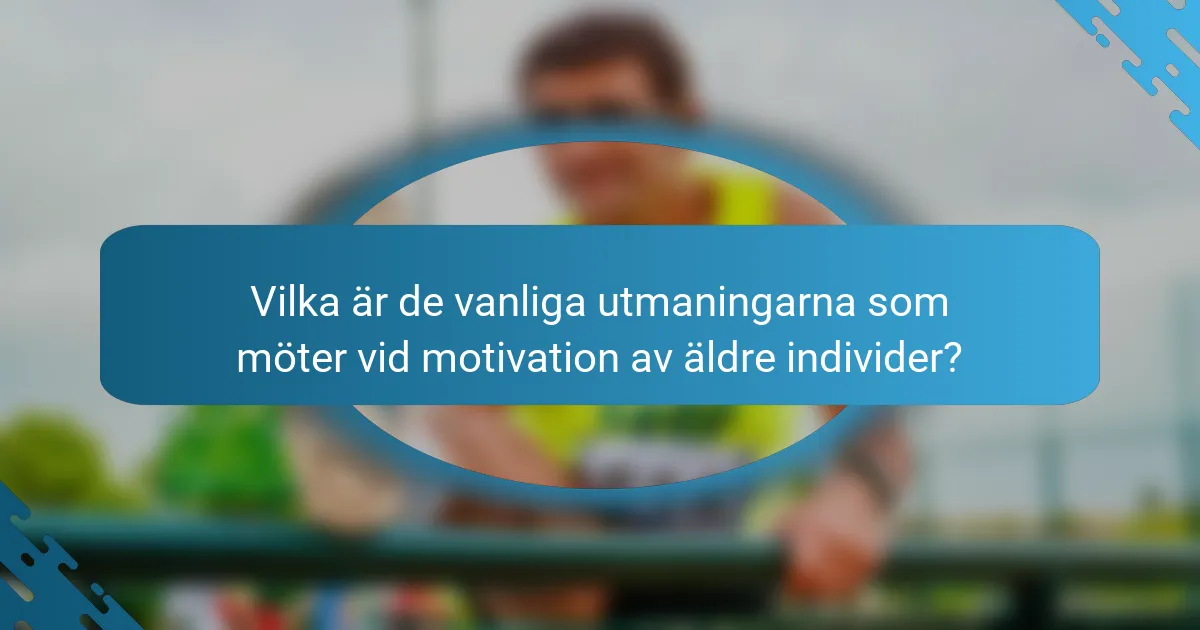 Vilka är de vanliga utmaningarna som möter vid motivation av äldre individer?